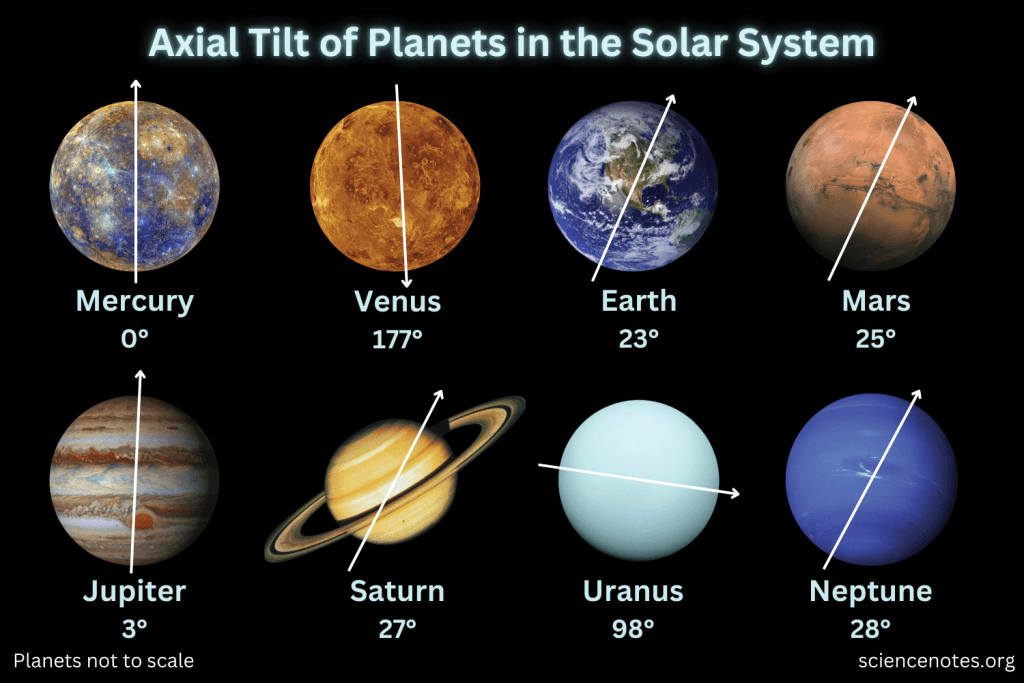 Axial Tilt of Planets in the Solar System

Mercury
0°

Venus
177°

Earth
23°

Mars
25°

Jupiter
3°

Saturn
27°

Uranus
98°

Neptune
28°

Planets not to scale

sciencenotes.org